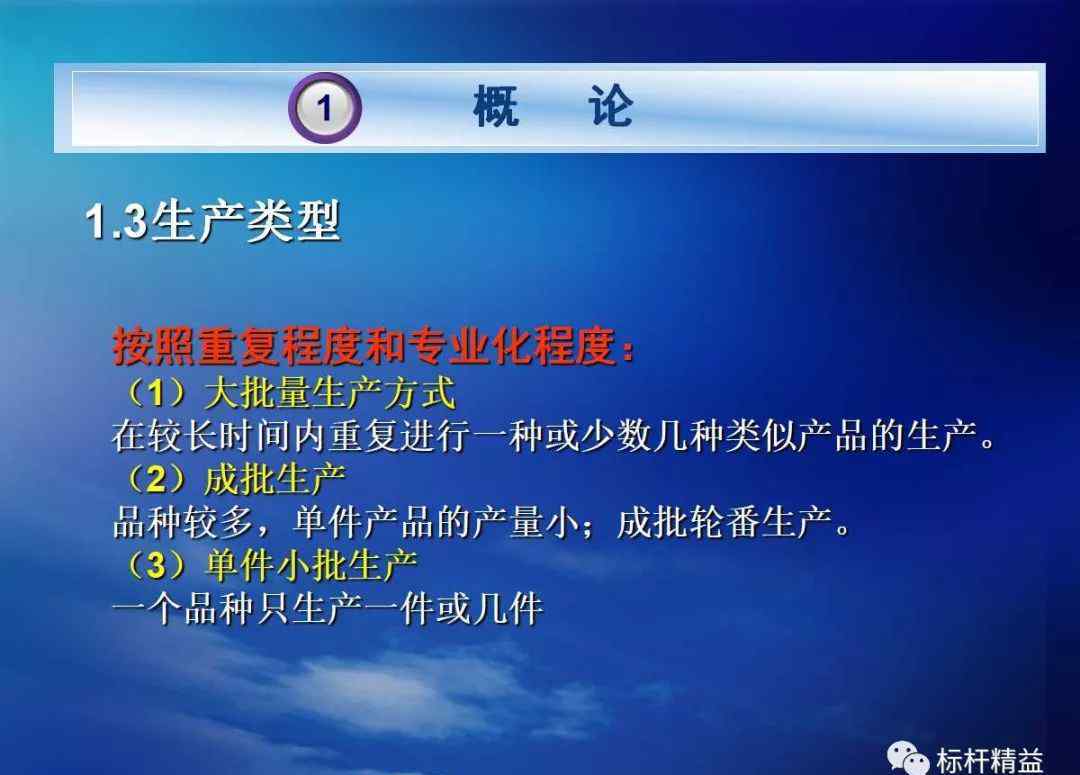 1 概 论

1.3生产类型

按照重复程度和专业化程度：
（1）大批量生产方式
在较长时间内重复进行一种或少数几种类似产品的生产。
（2）成批生产
品种较多，单件产品的产量小；成批轮番生产。
（3）单件小批生产
一个品种只生产一件或几件

标杆精益